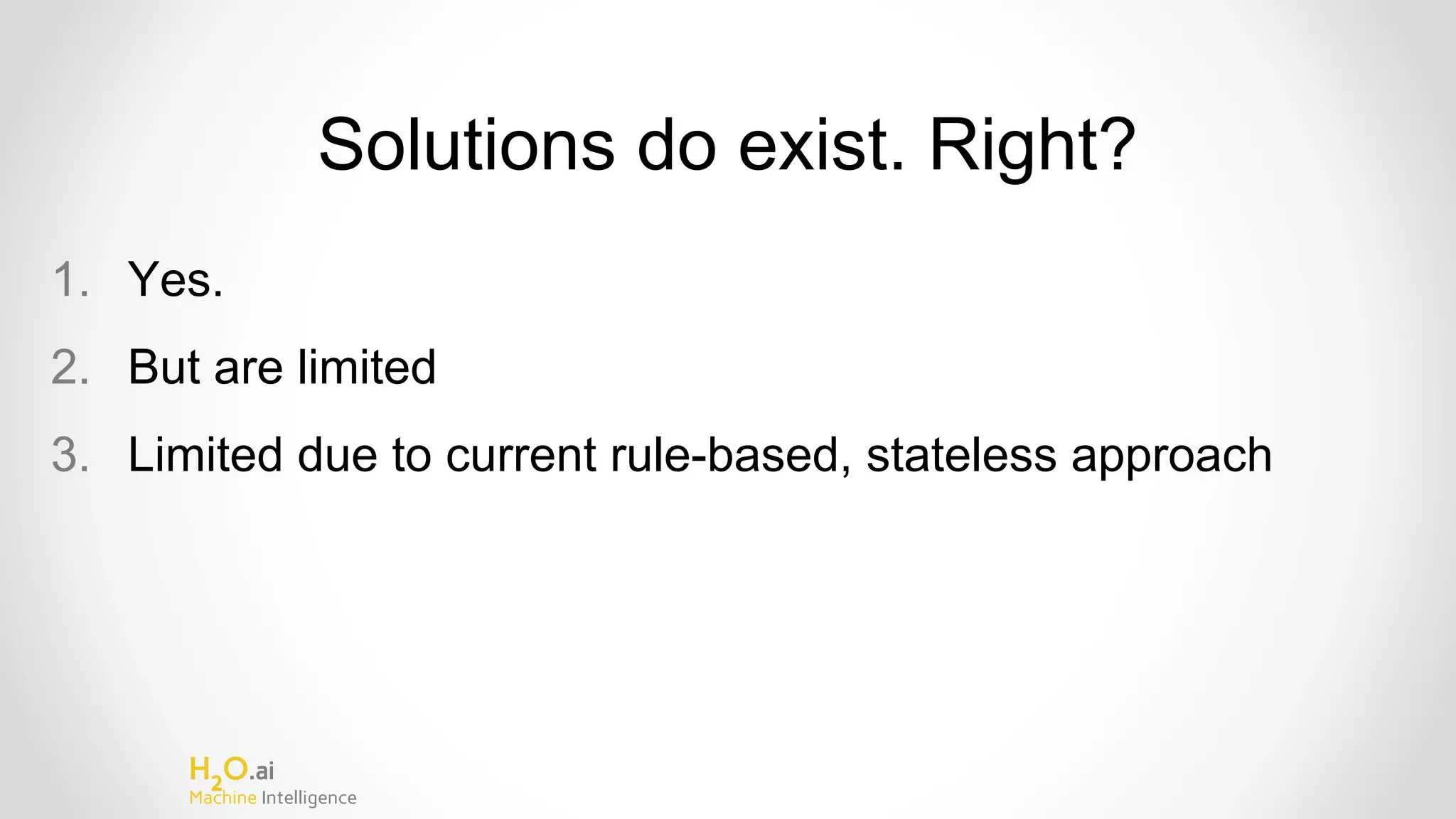 Solutions do exist. Right?

1. Yes.
2. But are limited
3. Limited due to current rule-based, stateless approach

$H_2O$.ai
Machine Intelligence